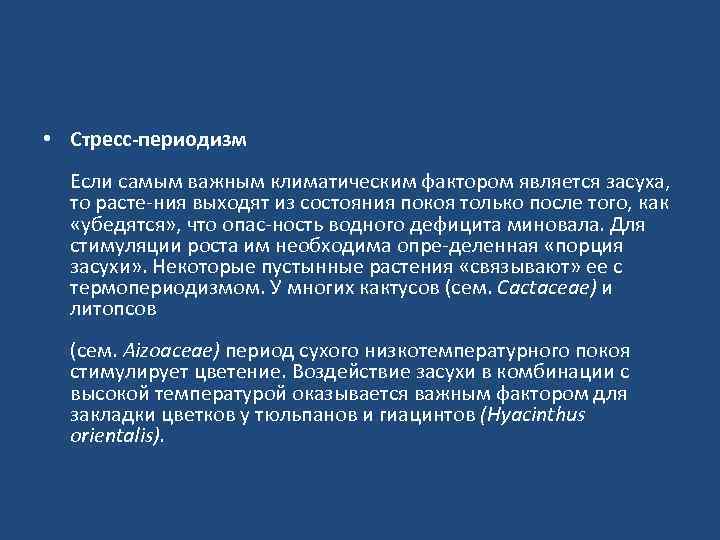 • Стресс-периодизм

Если самым важным климатическим фактором является засуха, то расте-ния выходят из состояния покоя только после того, как «убедятся», что опас-ность водного дефицита миновала. Для стимуляции роста им необходима опре-деленная «порция засухи». Некоторые пустынные растения «связывают» ее с термопериодизмом. У многих кактусов (сем. Cactaceae) и литопсов

(сем. Aizoaceae) период сухого низкотемпературного покоя стимулирует цветение. Воздействие засухи в комбинации с высокой температурой оказывается важным фактором для закладки цветков у тюльпанов и гиацинтов (Hyacinthus orientalis).